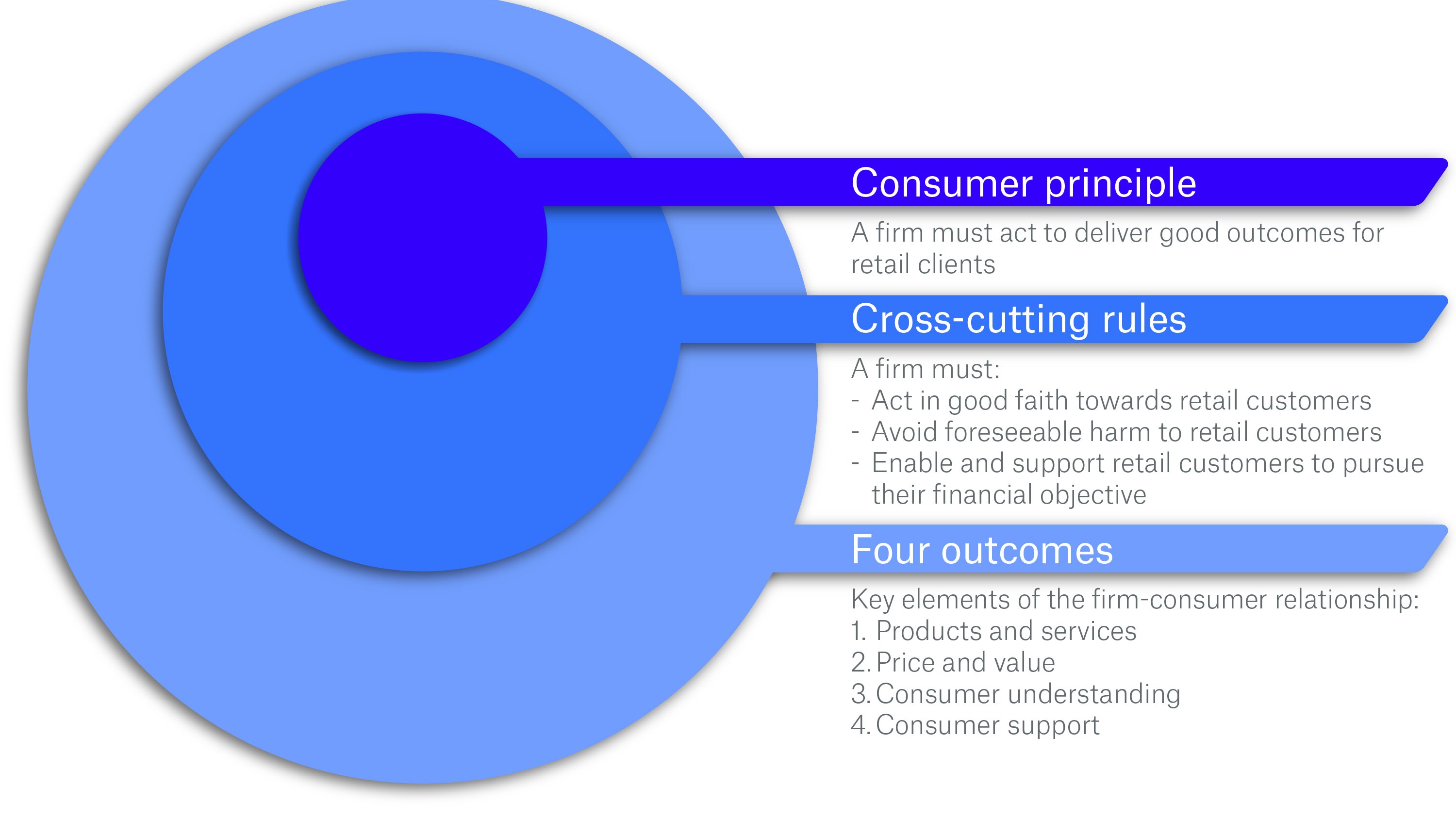 Consumer principle

A firm must act to deliver good outcomes for retail clients

Cross-cutting rules

A firm must:
- Act in good faith towards retail customers
- Avoid foreseeable harm to retail customers
- Enable and support retail customers to pursue their financial objective

Four outcomes

Key elements of the firm-consumer relationship:
1. Products and services
2. Price and value
3. Consumer understanding
4. Consumer support